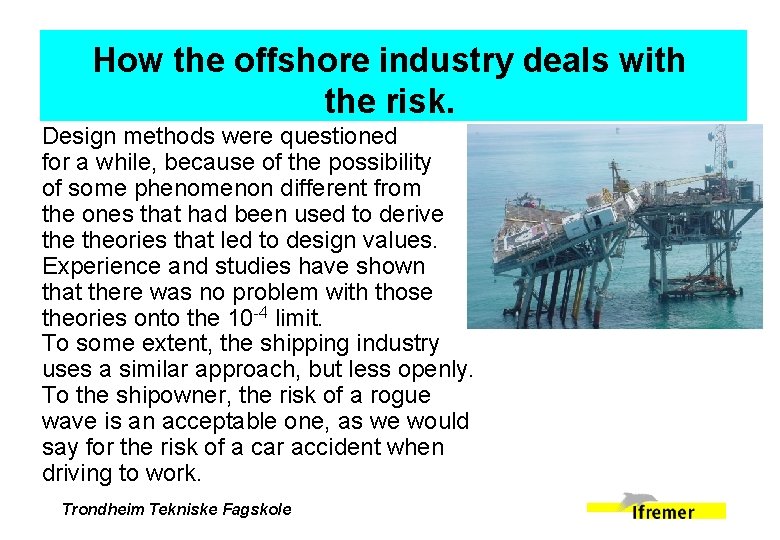 How the offshore industry deals with the risk.

Design methods were questioned for a while, because of the possibility of some phenomenon different from the ones that had been used to derive the theories that led to design values. Experience and studies have shown that there was no problem with those theories onto the $10^{-4}$ limit.
To some extent, the shipping industry uses a similar approach, but less openly. To the shipowner, the risk of a rogue wave is an acceptable one, as we would say for the risk of a car accident when driving to work.

Trondheim Tekniske Fagskole

Ifremer